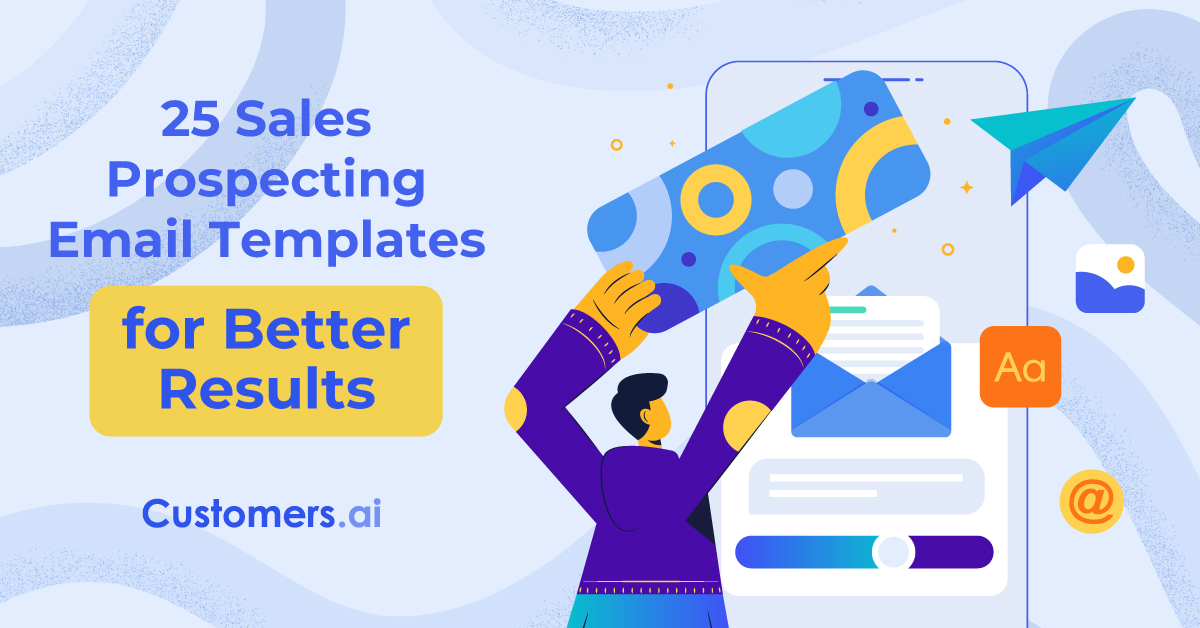 25 Sales Prospecting Email Templates

for Better Results

Customers.ai

Aa

@